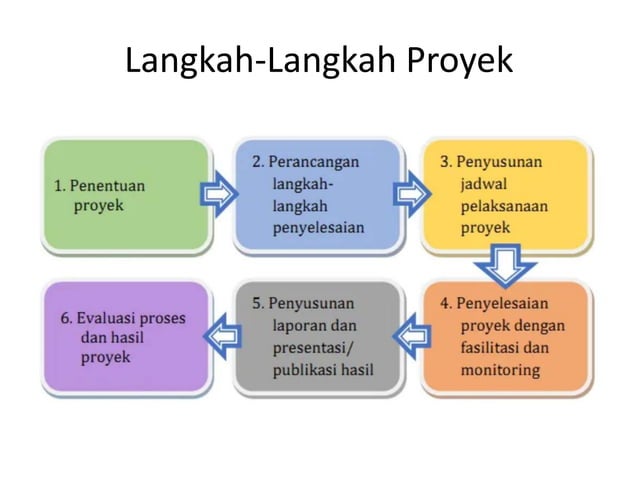 Langkah-Langkah Proyek

1. Penentuan proyek

2. Perancangan langkah-langkah penyelesaian

3. Penyusunan jadwal pelaksanaan proyek

4. Penyelesaian proyek dengan fasilitasi dan monitoring

5. Penyusunan laporan dan presentasi/ publikasi hasil

6. Evaluasi proses dan hasil proyek